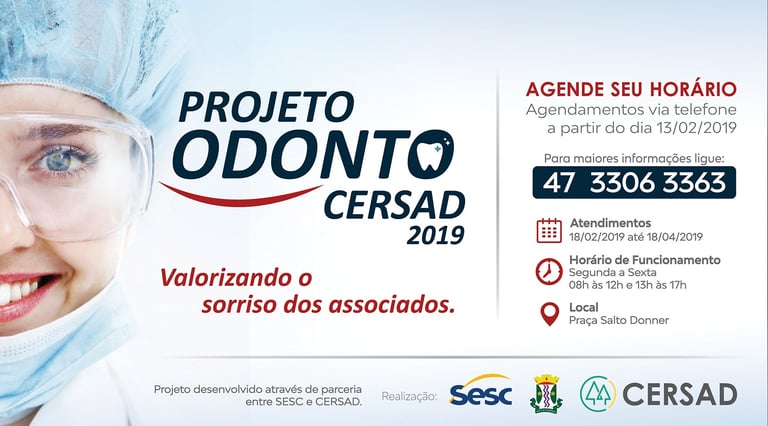 PROJETO
ODONTO
CERSAD
2019

Valorizando o
sorriso dos associados.

AGENDE SEU HORÁRIO
Agendamentos via telefone
a partir do dia 13/02/2019

Para maiores informações ligue:
47 3306 3363

Atendimentos
18/02/2019 até 18/04/2019

Horário de Funcionamento
Segunda a Sexta
08h às 12h e 13h às 17h

Local
Praça Salto Donner

Projeto desenvolvido através de parceria entre SESC e CERSAD.

Realização: Sesc CERSAD